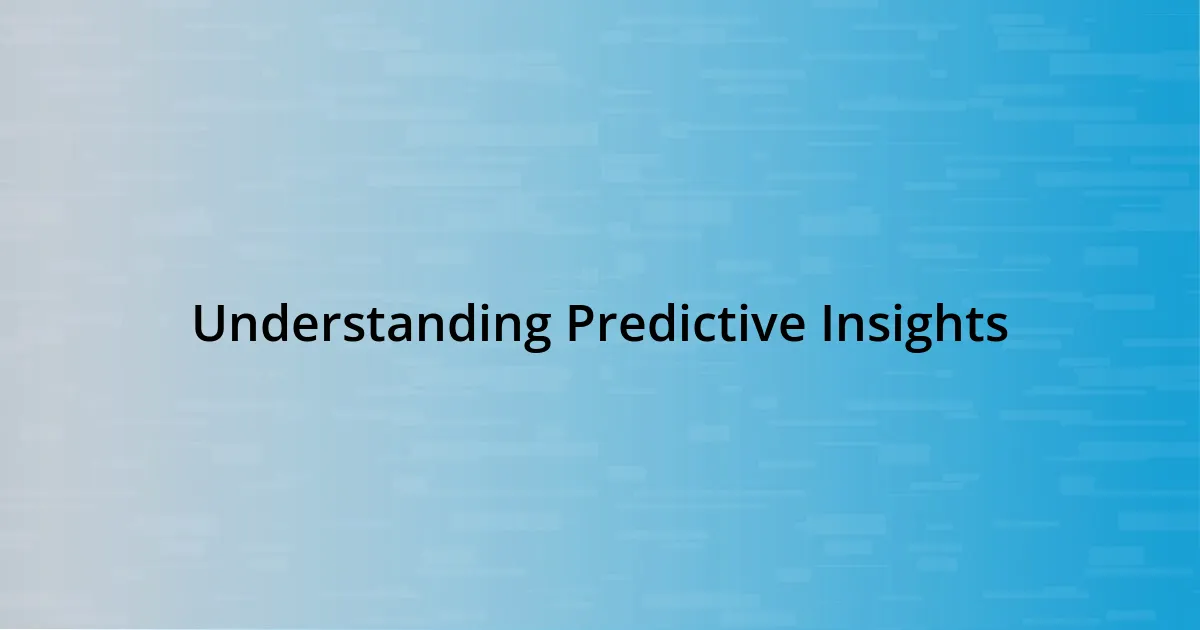 Understanding Predictive Insights